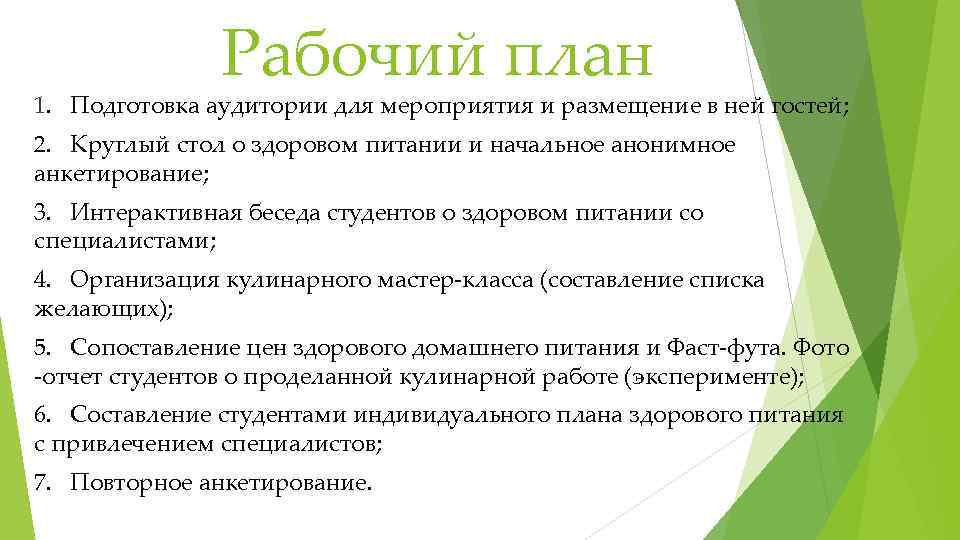 Рабочий план

1. Подготовка аудитории для мероприятия и размещение в ней гостей;

2. Круглый стол о здоровом питании и начальное анонимное анкетирование;

3. Интерактивная беседа студентов о здоровом питании со специалистами;

4. Организация кулинарного мастер-класса (составление списка желающих);

5. Сопоставление цен здорового домашнего питания и Фаст-фута. Фото -отчет студентов о проделанной кулинарной работе (эксперименте);

6. Составление студентами индивидуального плана здорового питания с привлечением специалистов;

7. Повторное анкетирование.